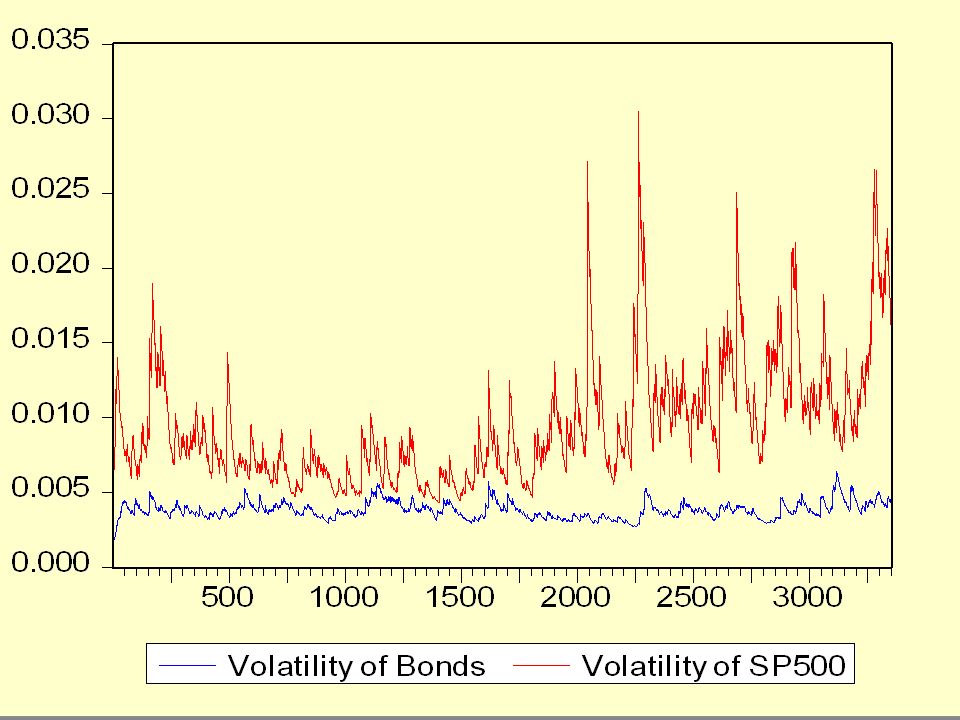 0.035
0.030
0.025
0.020
0.015
0.010
0.005
0.000

500 1000 1500 2000 2500 3000

Volatility of Bonds
Volatility of SP500